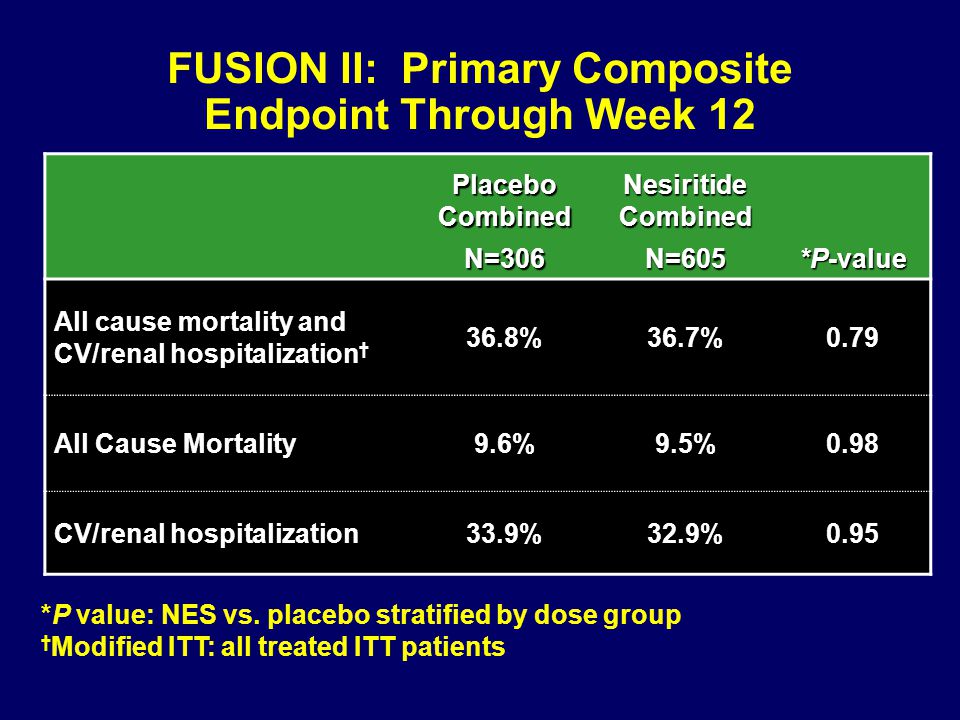 FUSION II: Primary Composite Endpoint Through Week 12

| | Placebo Combined N=306 | Nesiritide Combined N=605 | *P-value |
|---|---|---|---|
| All cause mortality and CV/renal hospitalization† | 36.8% | 36.7% | 0.79 |
| All Cause Mortality | 9.6% | 9.5% | 0.98 |
| CV/renal hospitalization | 33.9% | 32.9% | 0.95 |

*P value: NES vs. placebo stratified by dose group
†Modified ITT: all treated ITT patients